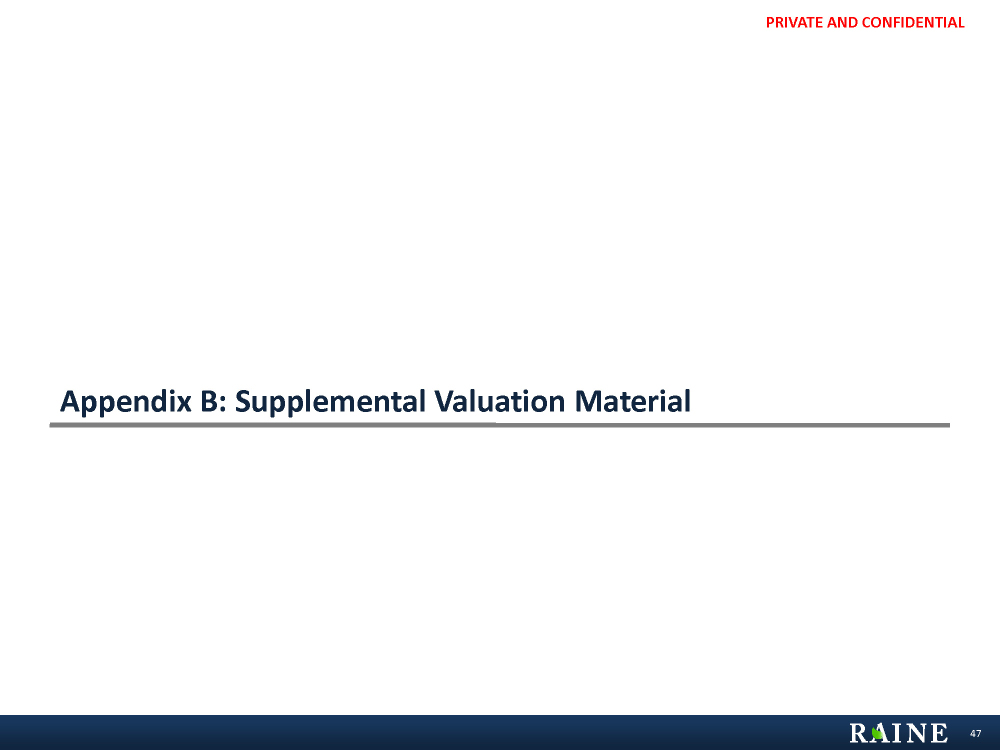 PRIVATE AND CONFIDENTIAL

Appendix B: Supplemental Valuation Material

RAINE

47